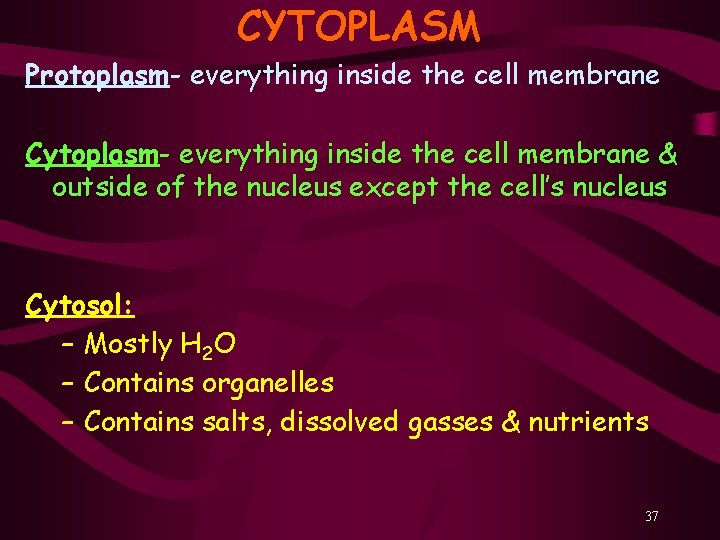 CYTOPLASM

Protoplasm- everything inside the cell membrane

Cytoplasm- everything inside the cell membrane & outside of the nucleus except the cell's nucleus

Cytosol:
– Mostly $H_2O$
– Contains organelles
– Contains salts, dissolved gasses & nutrients

37